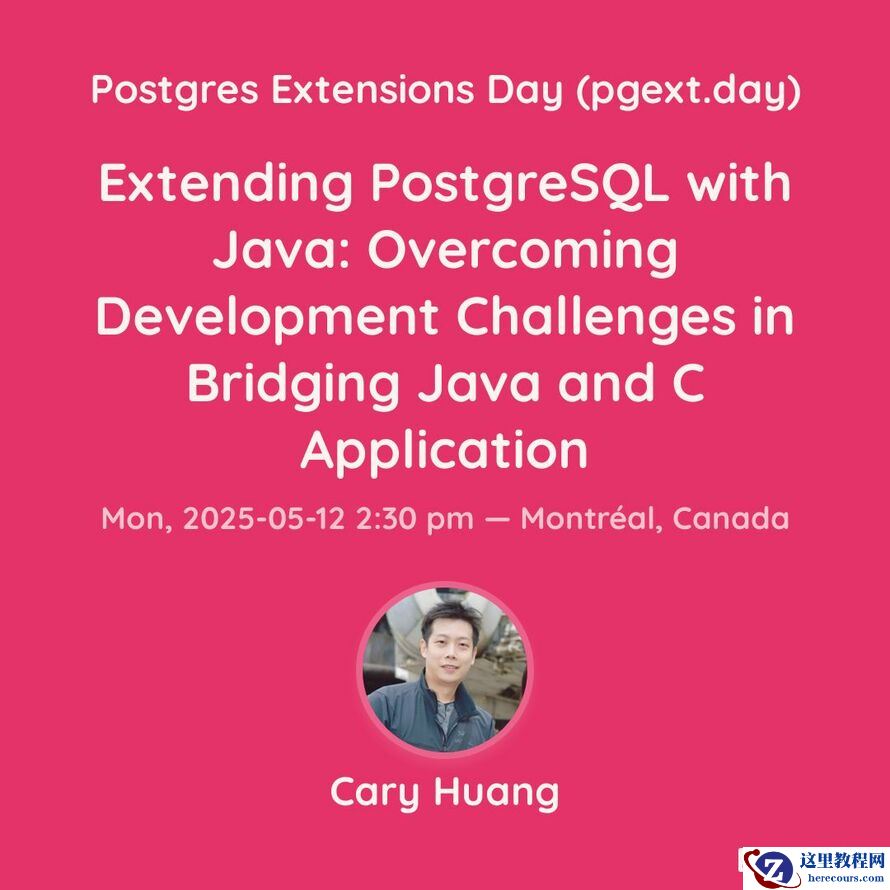 Postgres Extensions Day (pgext.day)

Extending PostgreSQL with Java: Overcoming Development Challenges in Bridging Java and C Application

Mon, 2025-05-12 2:30 pm — Montréal, Canada

Cary Huang

这里教程网
herecours.com